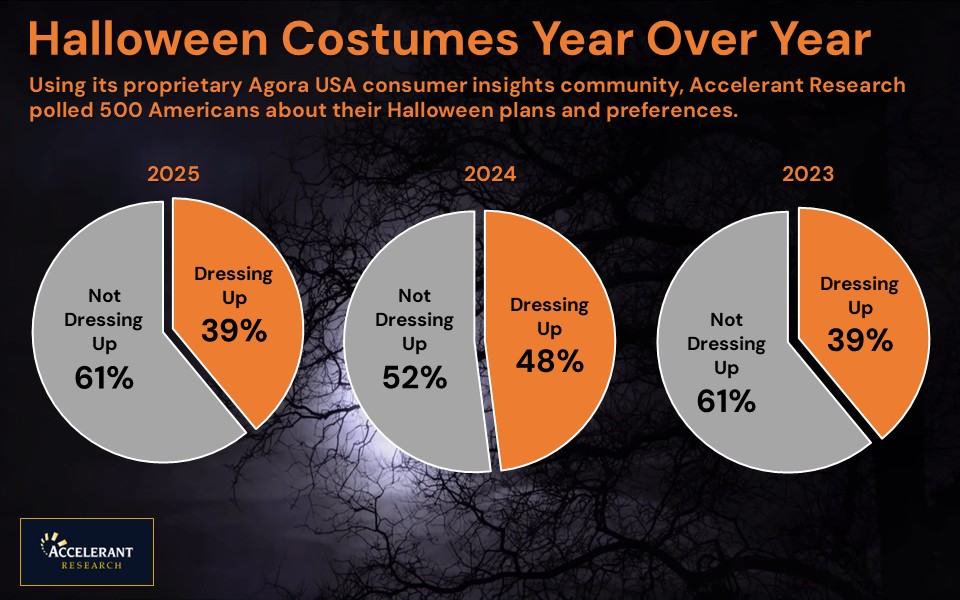 Halloween Costumes Year Over Year

Using its proprietary Agora USA consumer insights community, Accelerant Research polled 500 Americans about their Halloween plans and preferences.

2025

Not Dressing Up 61%

Dressing Up 39%

2024

Not Dressing Up 52%

Dressing Up 48%

2023

Not Dressing Up 61%

Dressing Up 39%

ACCELERANT RESEARCH